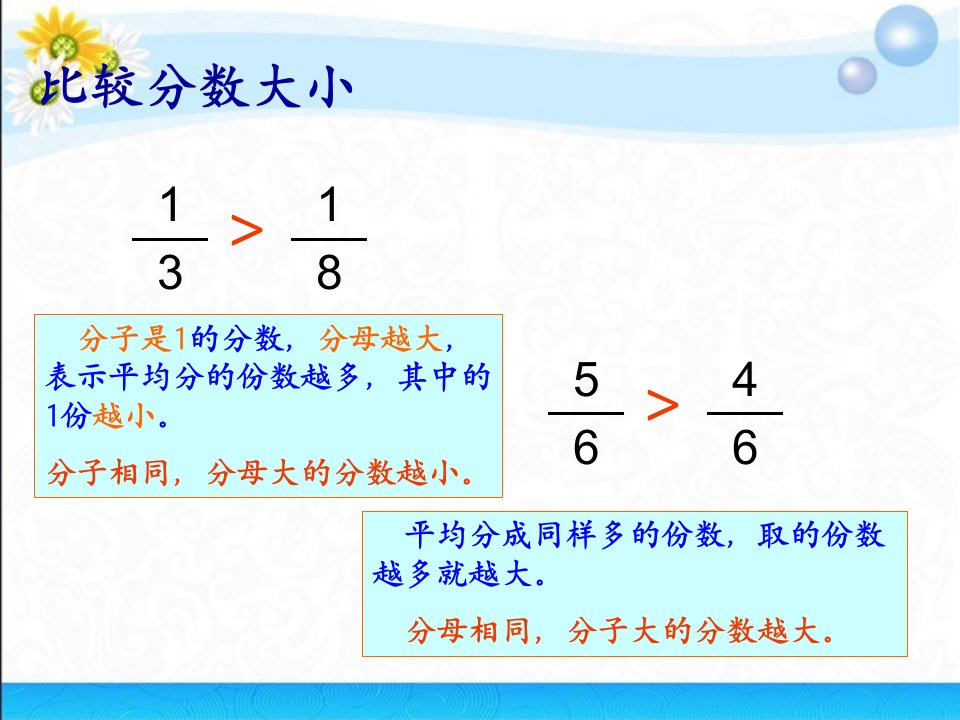 比较分数大小

$\frac{1}{3} > \frac{1}{8}$

分子是1的分数，分母越大，表示平均分的份数越多，其中的1份越小。

分子相同，分母大的分数越小。

$\frac{5}{6} > \frac{4}{6}$

平均分成同样多的份数，取的份数越多就越大。

分母相同，分子大的分数越大。